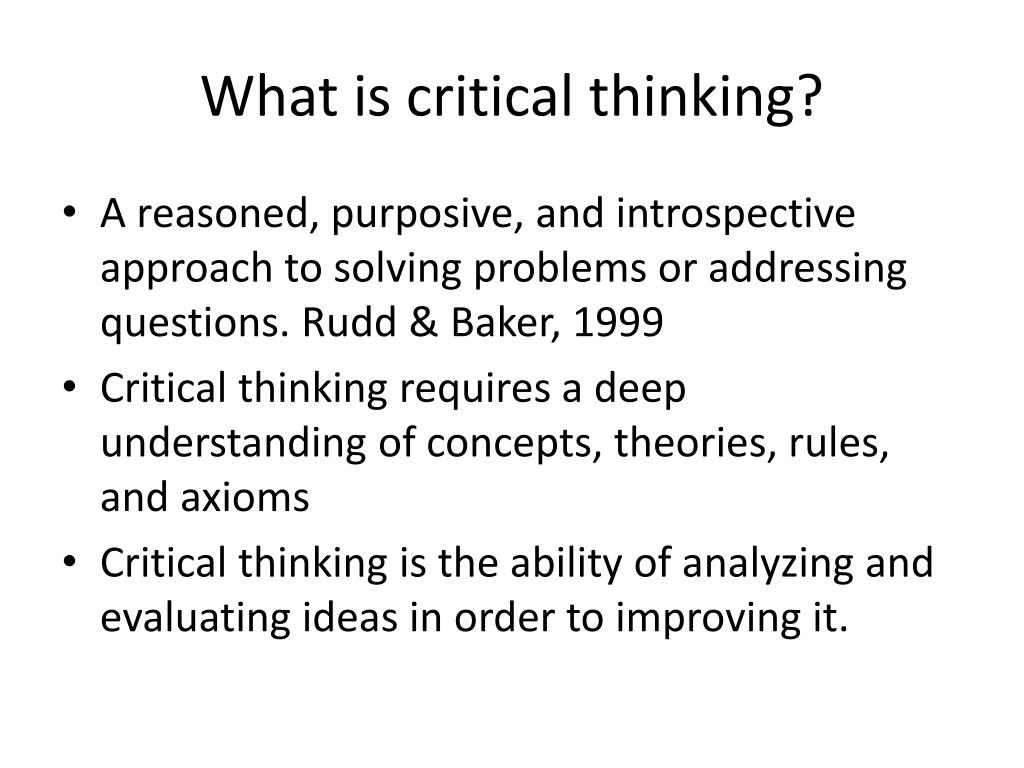 What is critical thinking?

• A reasoned, purposive, and introspective approach to solving problems or addressing questions. Rudd & Baker, 1999
• Critical thinking requires a deep understanding of concepts, theories, rules, and axioms
• Critical thinking is the ability of analyzing and evaluating ideas in order to improving it.